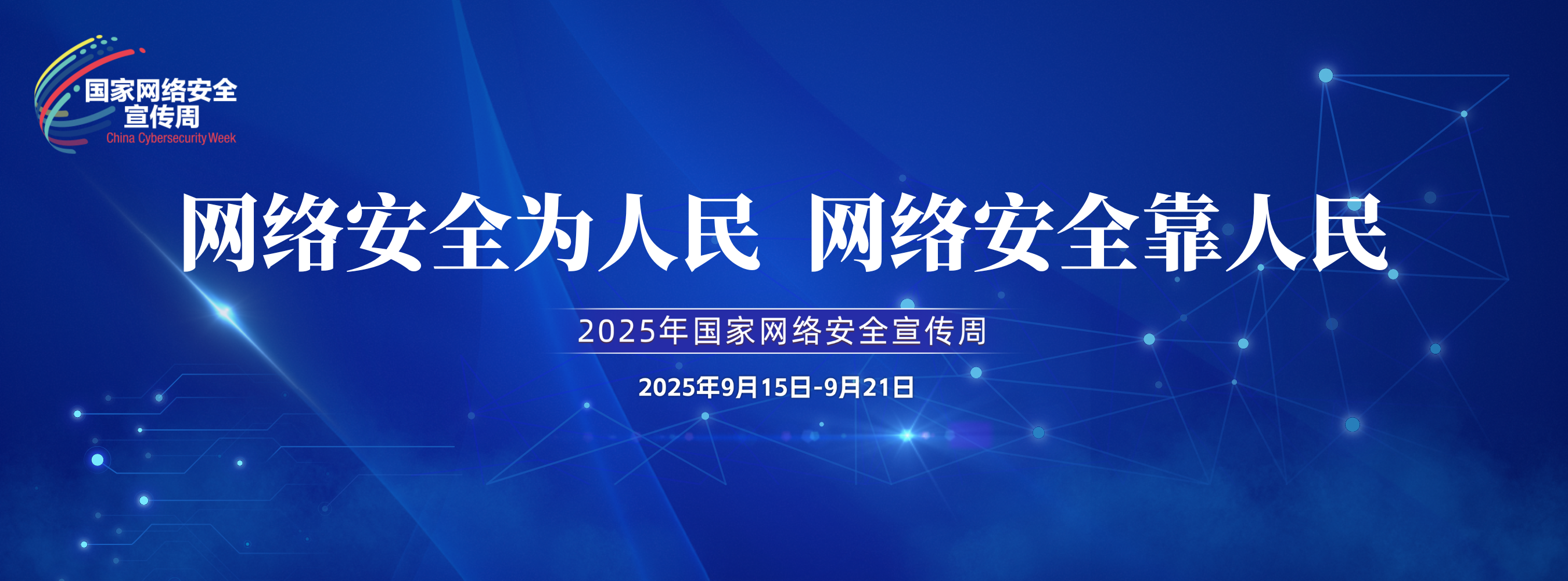 国家网络安全
宣传周
China Cybersecurity Week

网络安全为人民 网络安全靠人民

2025年国家网络安全宣传周

2025年9月15日-9月21日